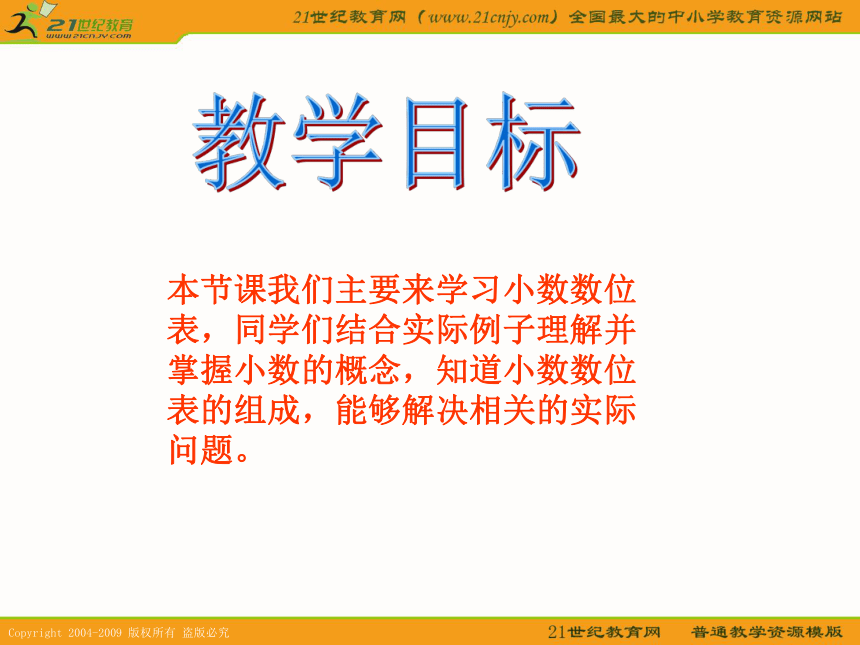 21世纪教育
www.21cnjy.com

21世纪教育网（www.21cnjy.com）全国最大的中小学教育资源网站

教学目标

本节课我们主要来学习小数数位表，同学们结合实际例子理解并掌握小数的概念，知道小数数位表的组成，能够解决相关的实际问题。

Copyright 2004-2009 版权所有 盗版必究

21世纪教育网 普通教学资源模版